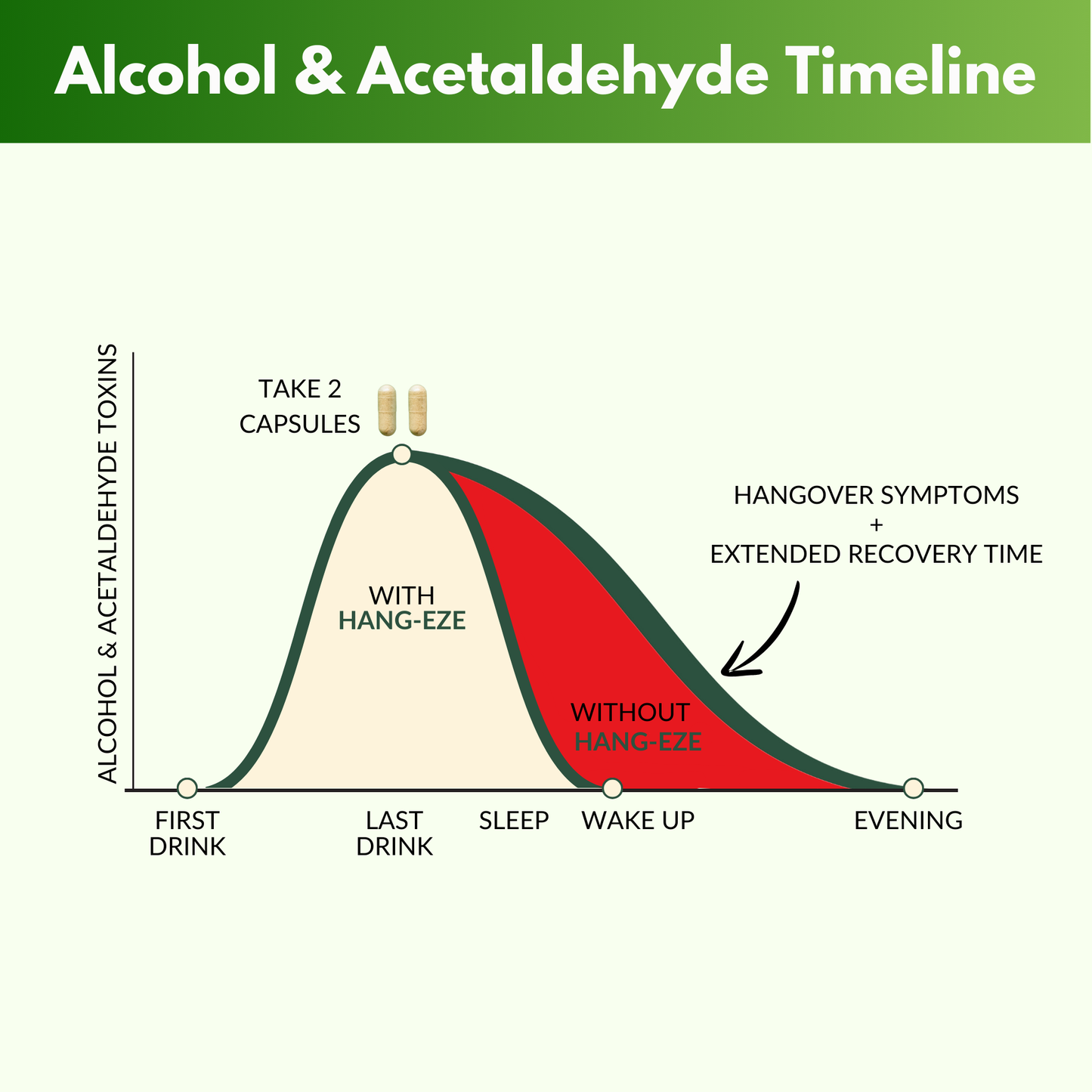 Alcohol & Acetaldehyde Timeline

ALCOHOL & ACETALDEHYDE TOXINS

TAKE 2
CAPSULES

HANGOVER SYMPTOMS
+
EXTENDED RECOVERY TIME

WITH
HANG-EZE

WITHOUT
HANG-EZE

FIRST
DRINK

LAST
DRINK

SLEEP

WAKE UP

EVENING